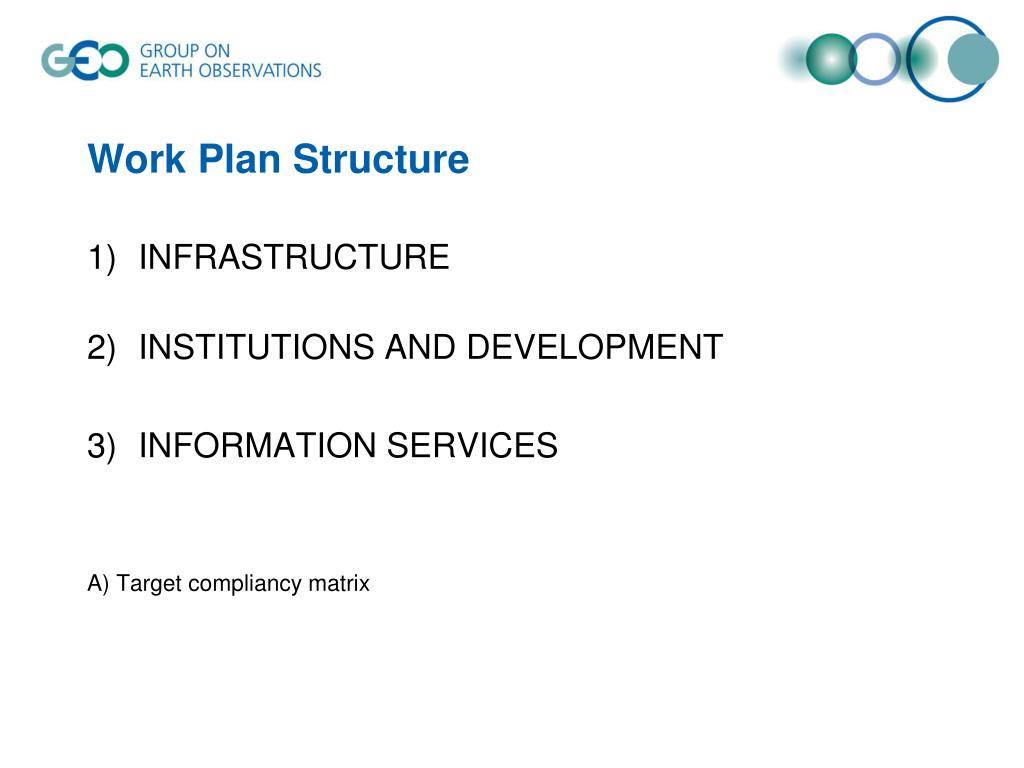 GEO GROUP ON EARTH OBSERVATIONS

Work Plan Structure

1) INFRASTRUCTURE

2) INSTITUTIONS AND DEVELOPMENT

3) INFORMATION SERVICES

A) Target compliancy matrix